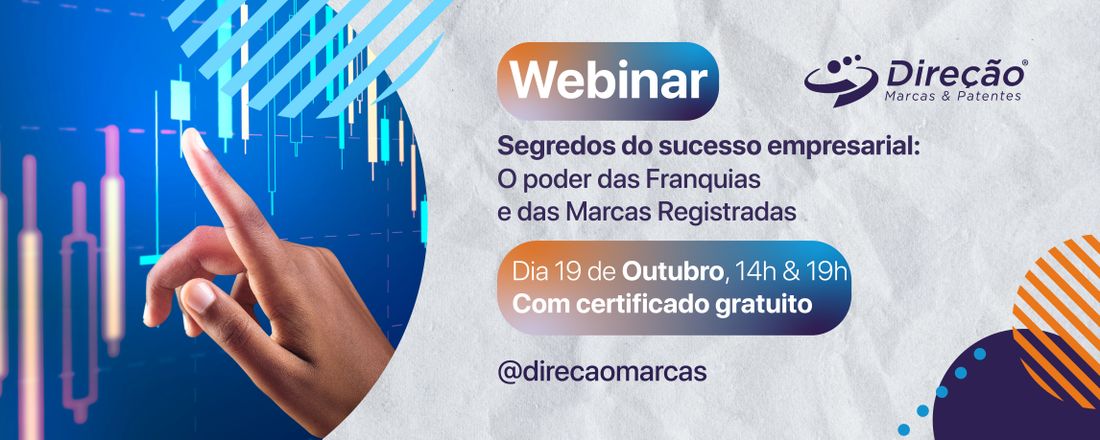 Webinar

Direção®
Marcas & Patentes

Segredos do sucesso empresarial:
O poder das Franquias
e das Marcas Registradas

Dia 19 de Outubro, 14h & 19h
Com certificado gratuito

@direcaomarcas